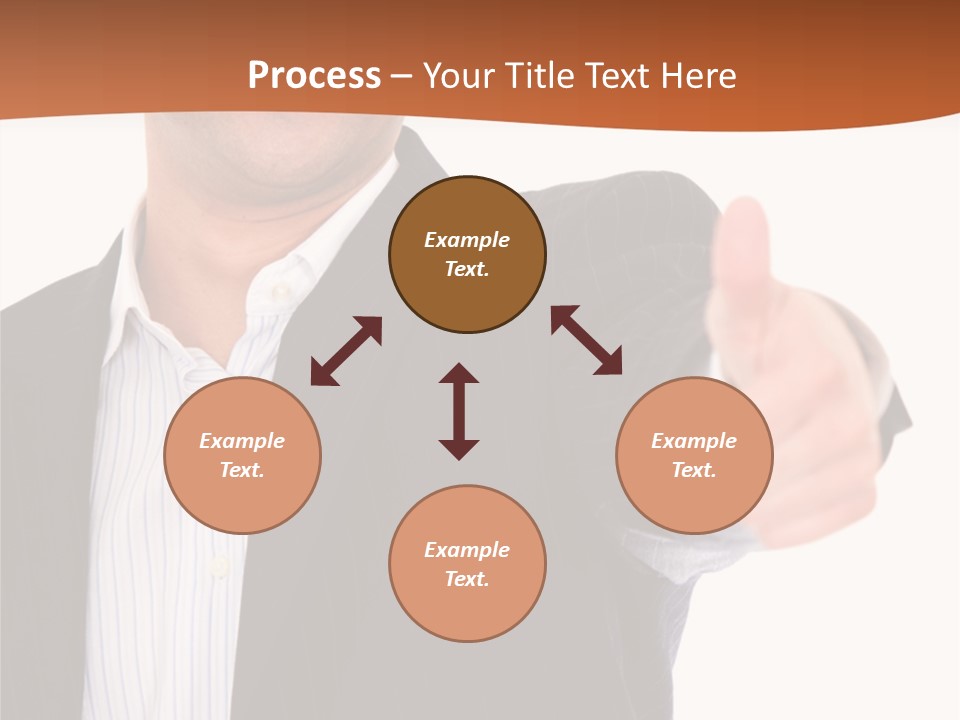 Process – Your Title Text Here

Example Text.

Example Text.

Example Text.

Example Text.